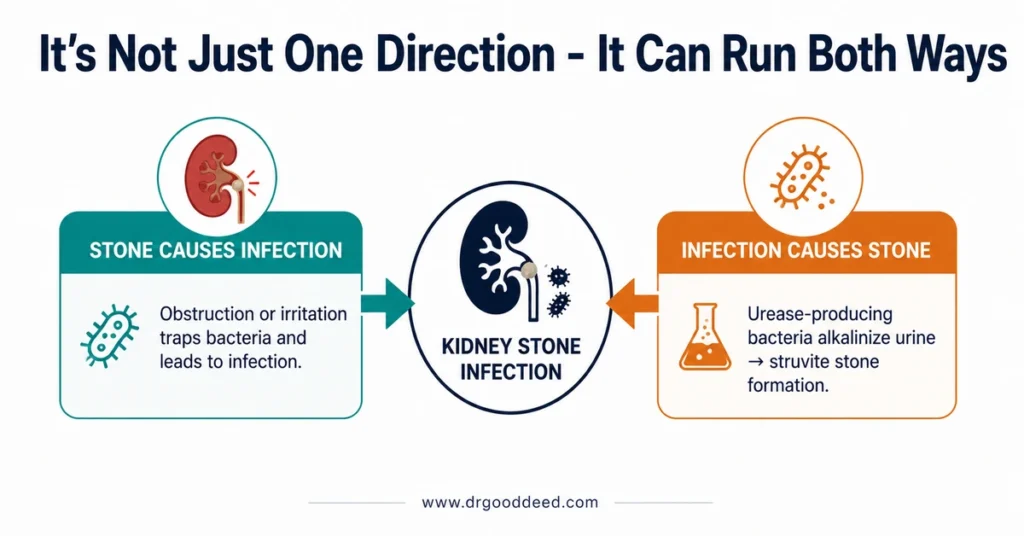 It's Not Just One Direction - It Can Run Both Ways

STONE CAUSES INFECTION

Obstruction or irritation traps bacteria and leads to infection.

KIDNEY STONE INFECTION

INFECTION CAUSES STONE

Urease-producing bacteria alkalinize urine → struvite stone formation.

www.drgooddeed.com